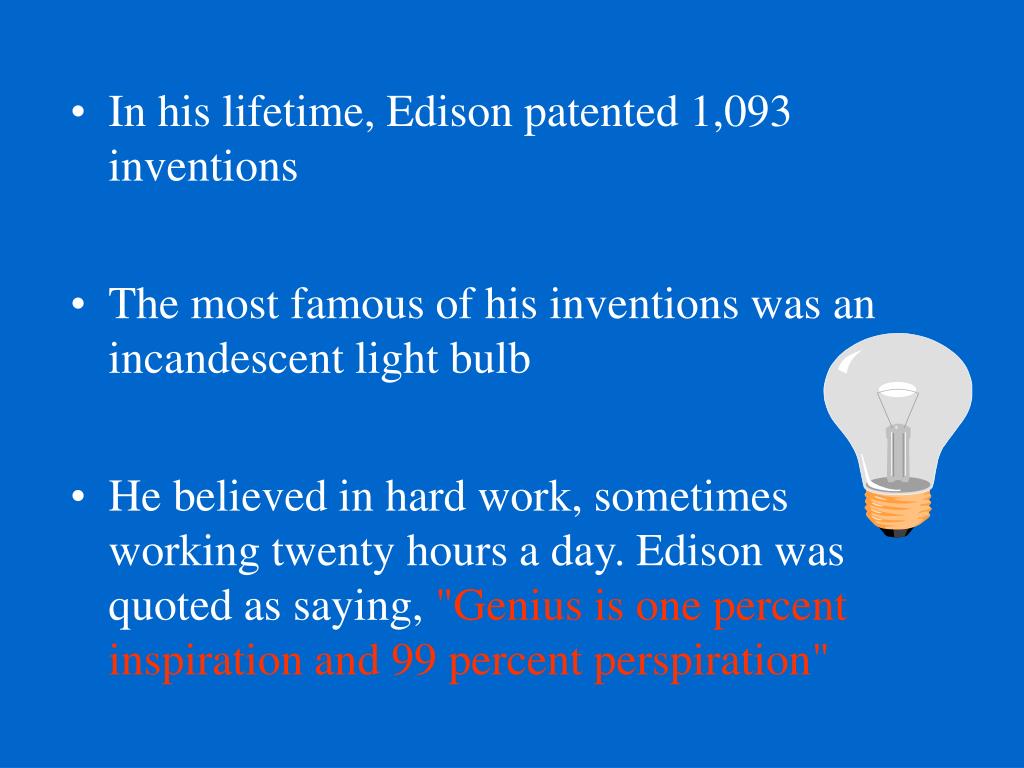 • In his lifetime, Edison patented 1,093 inventions

• The most famous of his inventions was an incandescent light bulb

• He believed in hard work, sometimes working twenty hours a day. Edison was quoted as saying, "Genius is one percent inspiration and 99 percent perspiration"